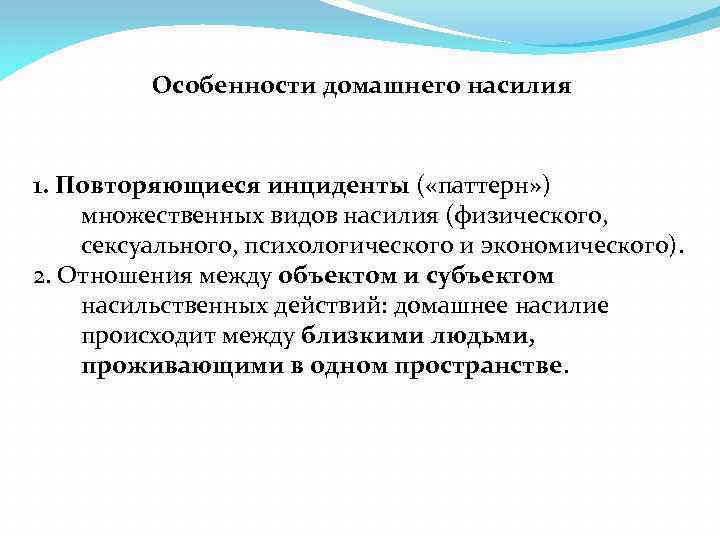 Особенности домашнего насилия

1. Повторяющиеся инциденты («паттерн») множественных видов насилия (физического, сексуального, психологического и экономического).
2. Отношения между объектом и субъектом насильственных действий: домашнее насилие происходит между близкими людьми, проживающими в одном пространстве.